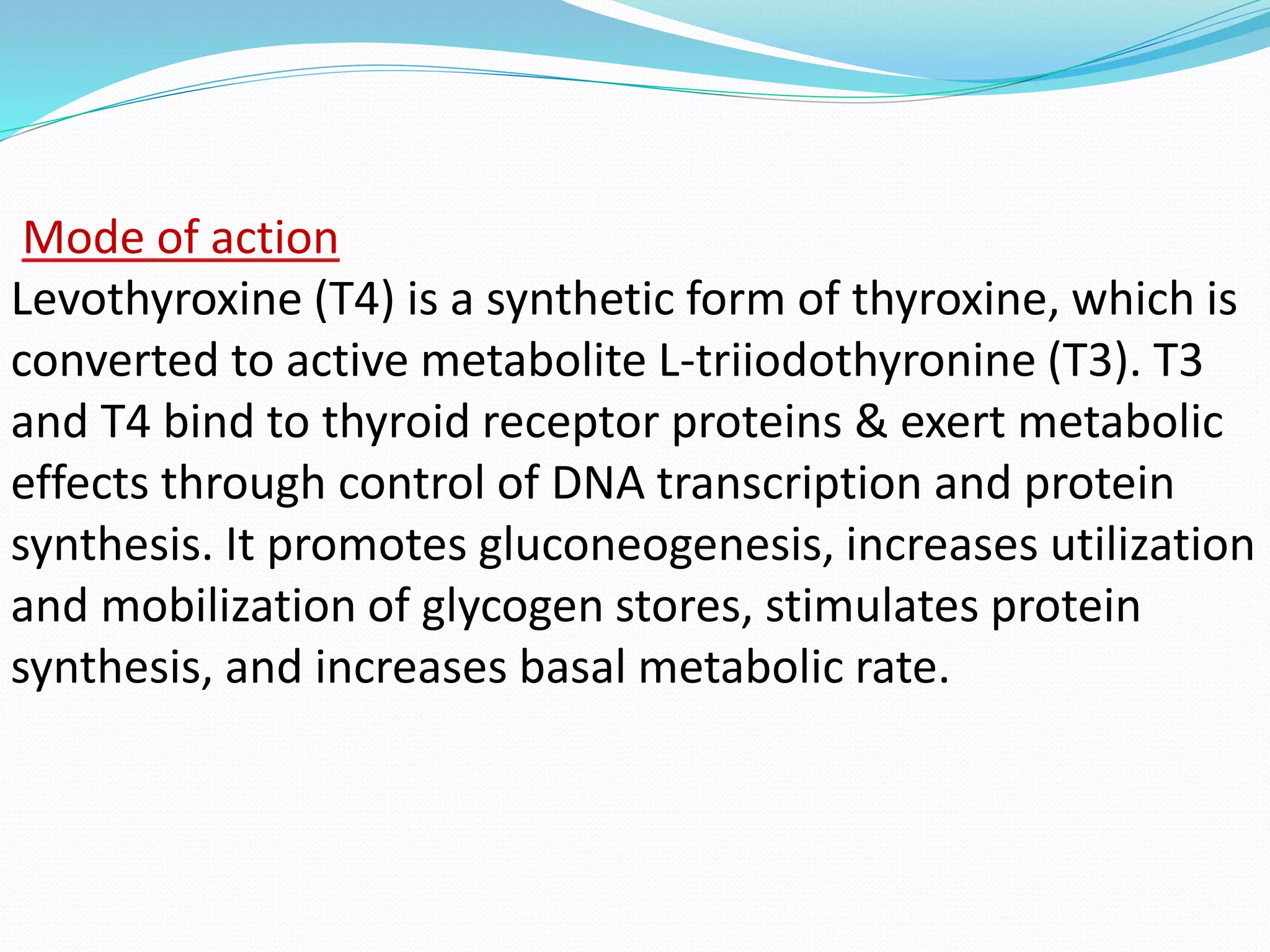 Mode of action

Levothyroxine (T4) is a synthetic form of thyroxine, which is converted to active metabolite L-triiodothyronine (T3). T3 and T4 bind to thyroid receptor proteins & exert metabolic effects through control of DNA transcription and protein synthesis. It promotes gluconeogenesis, increases utilization and mobilization of glycogen stores, stimulates protein synthesis, and increases basal metabolic rate.